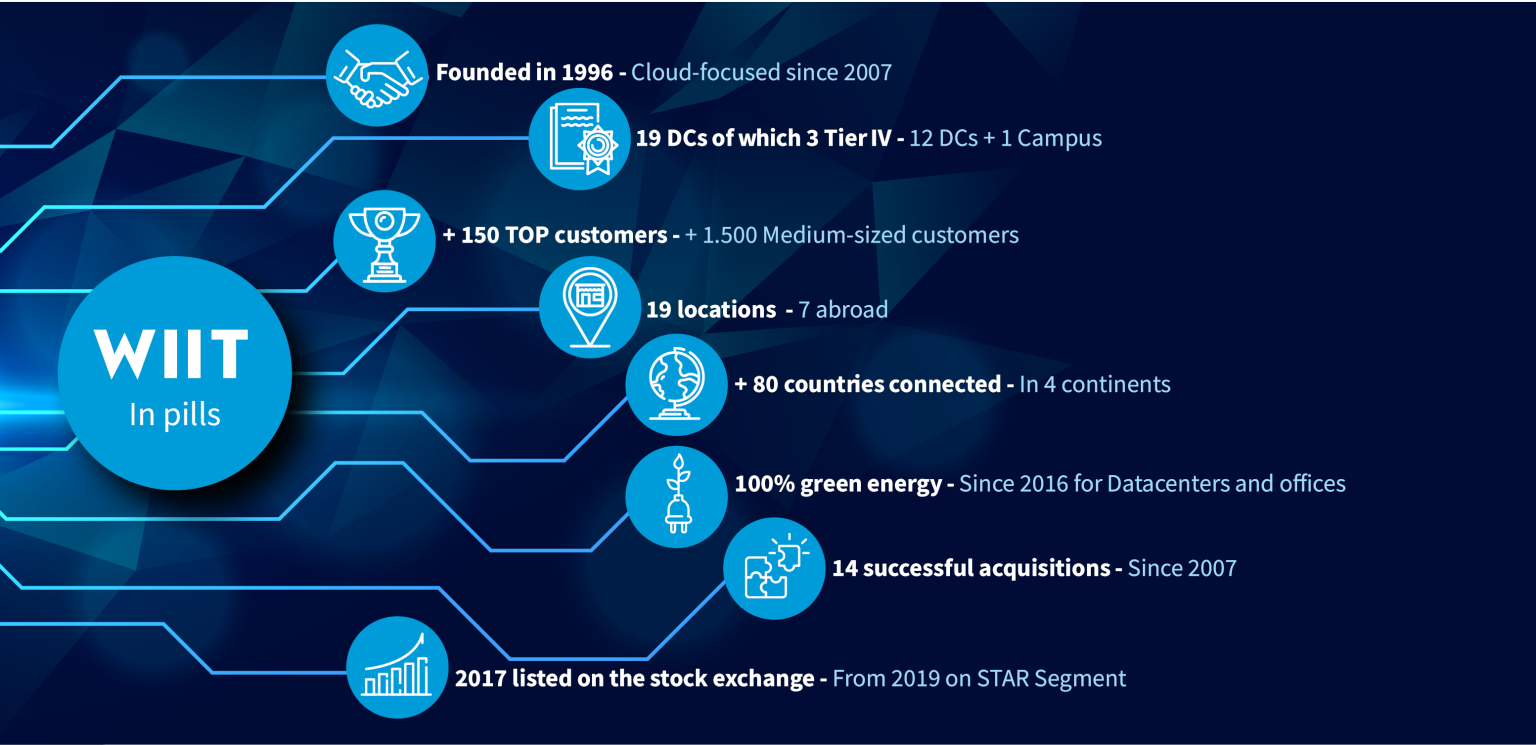 WIIT
In pills

Founded in 1996 - Cloud-focused since 2007

19 DCs of which 3 Tier IV - 12 DCs + 1 Campus

+ 150 TOP customers - + 1.500 Medium-sized customers

19 locations - 7 abroad

+ 80 countries connected - In 4 continents

100% green energy - Since 2016 for Datacenters and offices

14 successful acquisitions - Since 2007

2017 listed on the stock exchange - From 2019 on STAR Segment